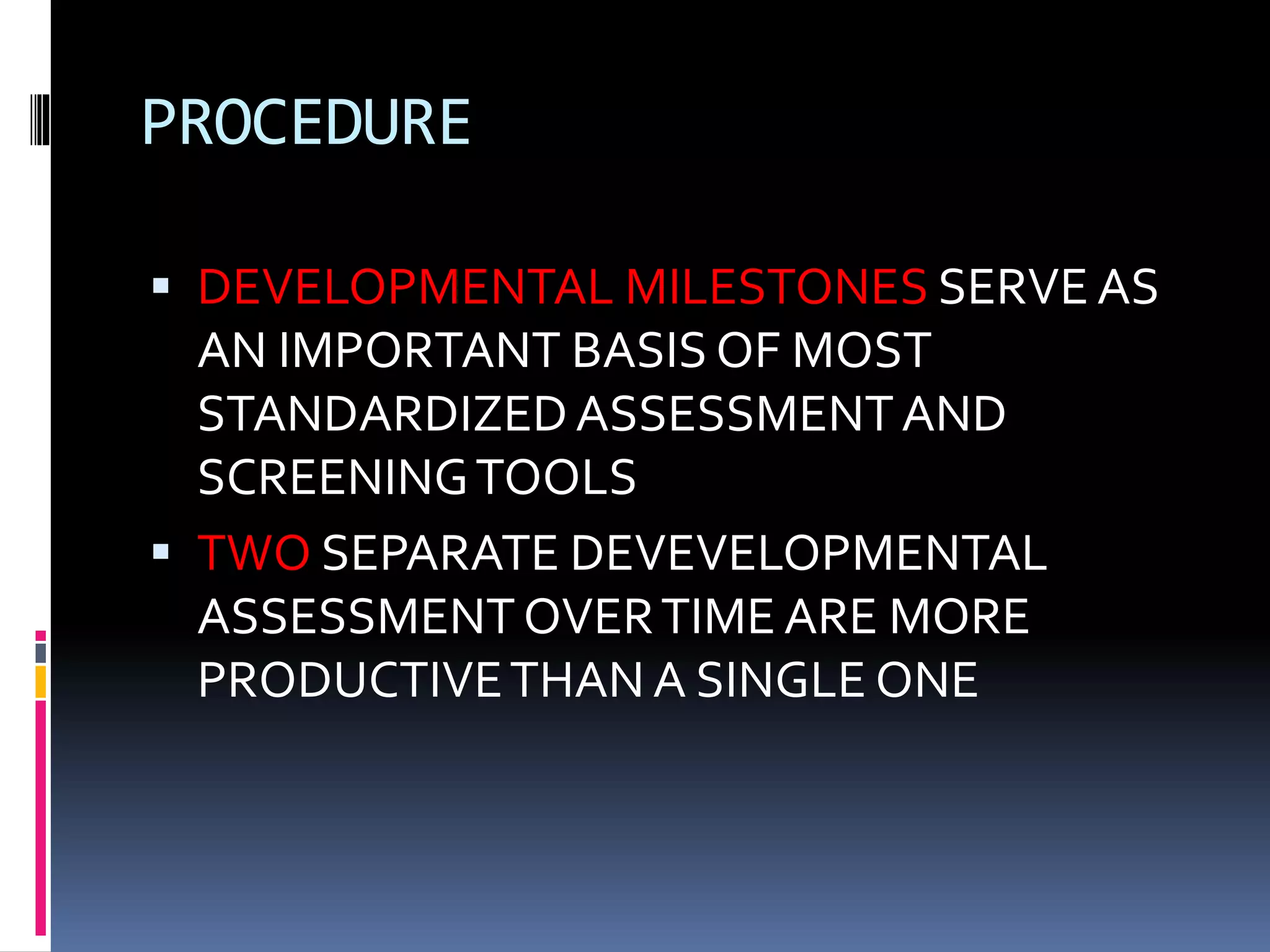 PROCEDURE

▪ DEVELOPMENTAL MILESTONES SERVE AS AN IMPORTANT BASIS OF MOST STANDARDIZED ASSESSMENT AND SCREENING TOOLS

▪ TWO SEPARATE DEVEVELOPMENTAL ASSESSMENT OVER TIME ARE MORE PRODUCTIVE THAN A SINGLE ONE